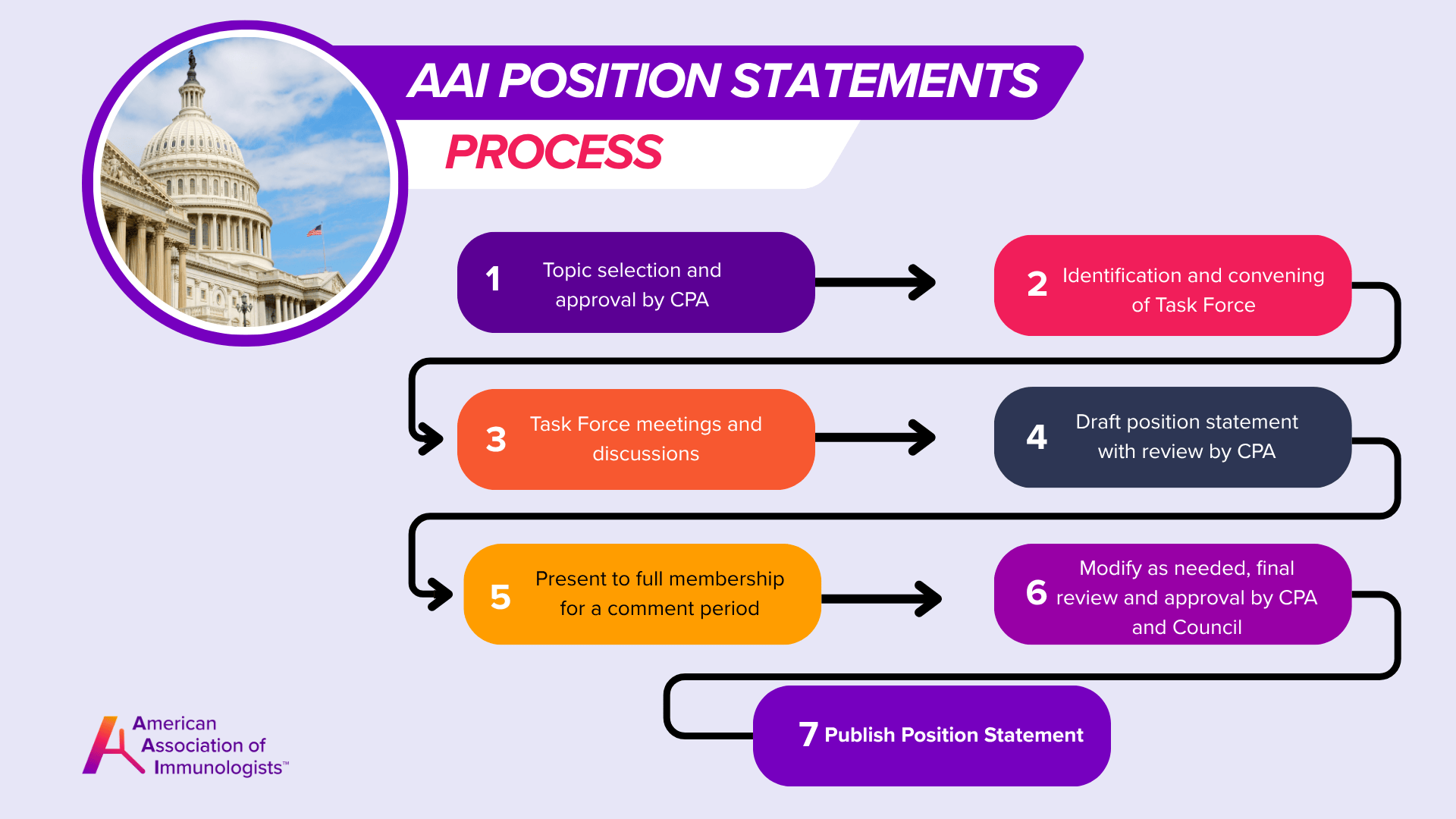 AAI POSITION STATEMENTS

PROCESS

1 Topic selection and approval by CPA

2 Identification and convening of Task Force

3 Task Force meetings and discussions

4 Draft position statement with review by CPA

5 Present to full membership for a comment period

6 Modify as needed, final review and approval by CPA and Council

7 Publish Position Statement

American Association of Immunologists™